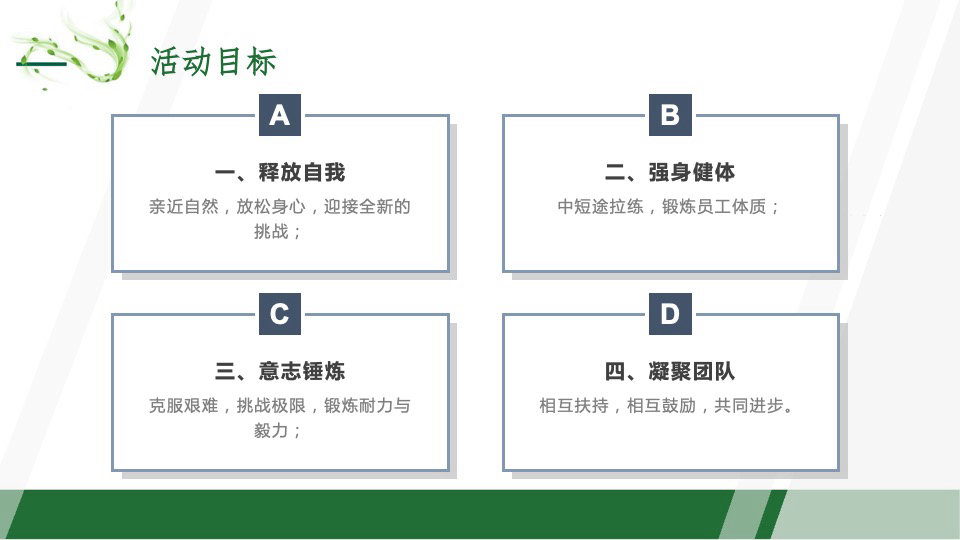 活动目标

A

一、释放自我

亲近自然，放松身心，迎接全新的挑战；

B

二、强身健体

中短途拉练，锻炼员工体质；

C

三、意志锤炼

克服艰难，挑战极限，锻炼耐力与毅力；

D

四、凝聚团队

相互扶持，相互鼓励，共同进步。